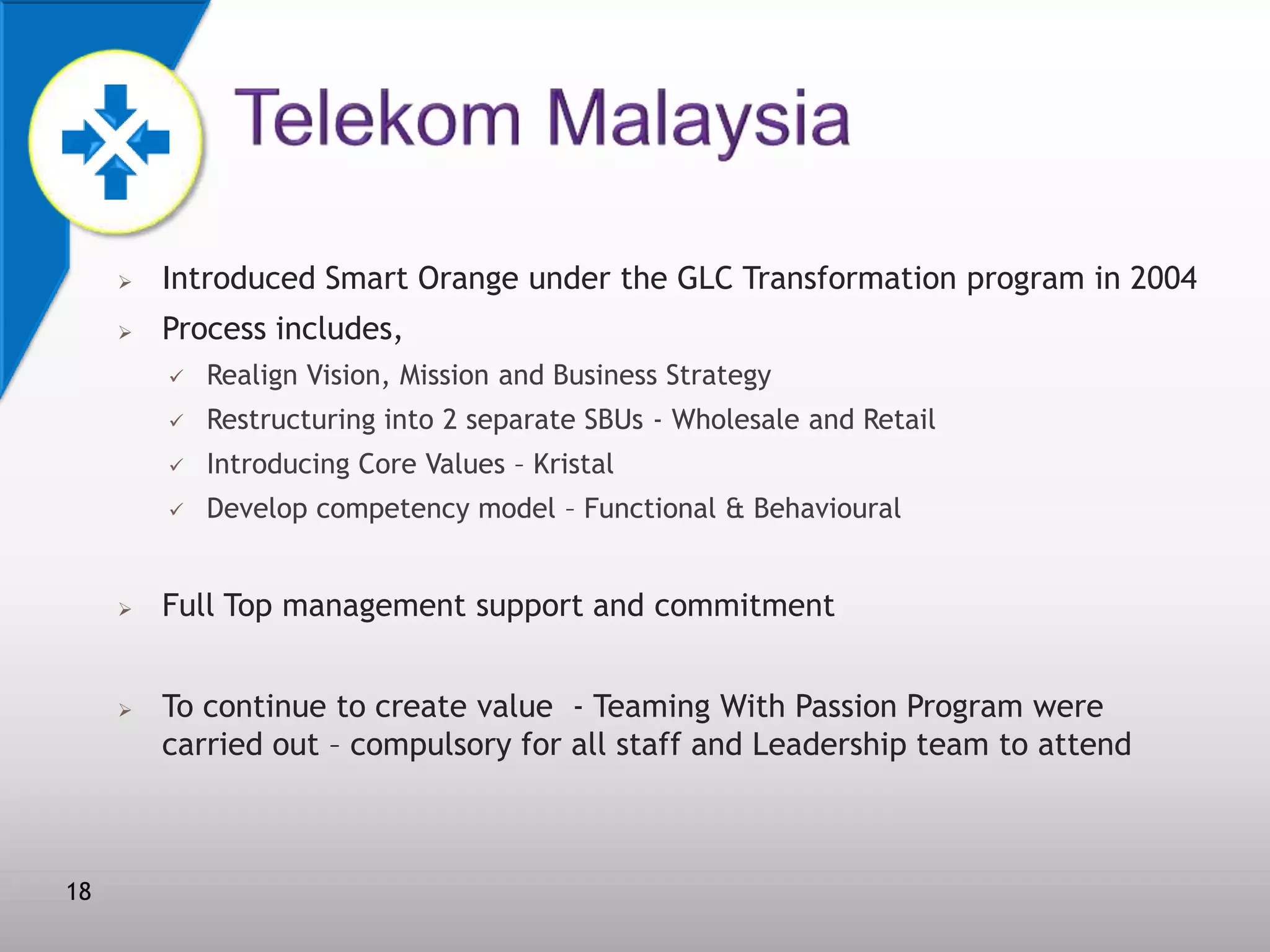 Telekom Malaysia

➢ Introduced Smart Orange under the GLC Transformation program in 2004
➢ Process includes,
✓ Realign Vision, Mission and Business Strategy
✓ Restructuring into 2 separate SBUs - Wholesale and Retail
✓ Introducing Core Values – Kristal
✓ Develop competency model – Functional & Behavioural

➢ Full Top management support and commitment

➢ To continue to create value - Teaming With Passion Program were carried out – compulsory for all staff and Leadership team to attend

18